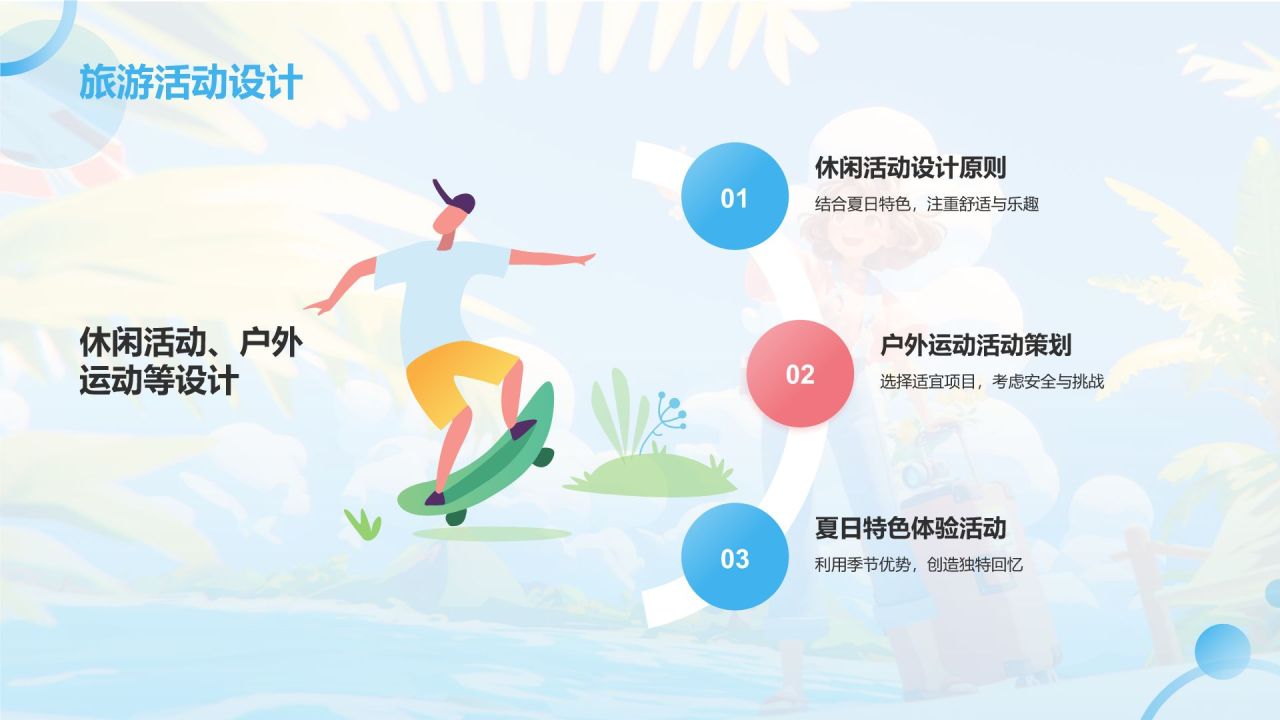 旅游活动设计

休闲活动、户外运动等设计

01
休闲活动设计原则
结合夏日特色，注重舒适与乐趣

02
户外运动活动策划
选择适宜项目，考虑安全与挑战

03
夏日特色体验活动
利用季节优势，创造独特回忆